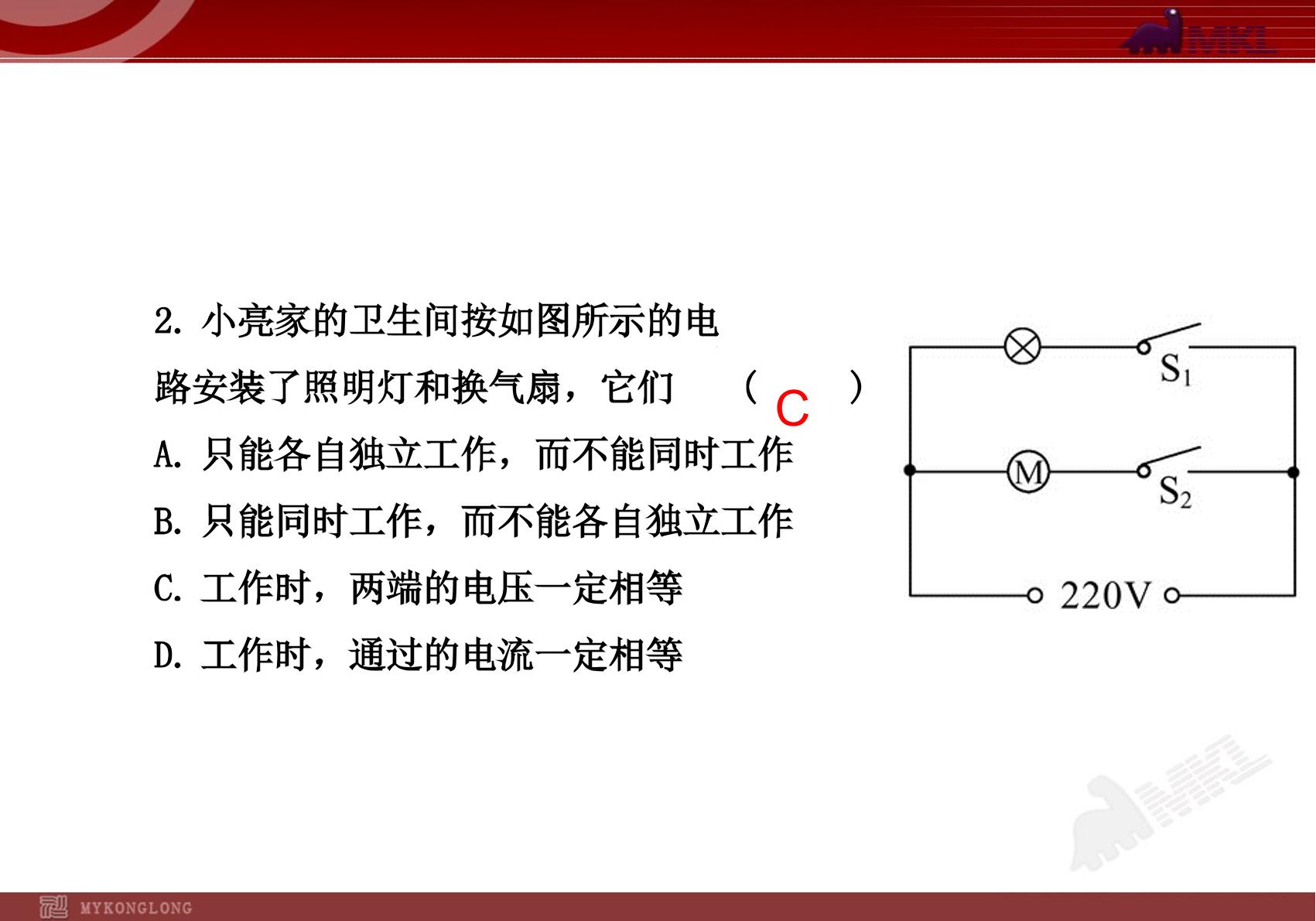 MKL

2. 小亮家的卫生间按如图所示的电路安装了照明灯和换气扇，它们 （ C ）
A. 只能各自独立工作，而不能同时工作
B. 只能同时工作，而不能各自独立工作
C. 工作时，两端的电压一定相等
D. 工作时，通过的电流一定相等

$S_1$
M
$S_2$
220V

MKL

MYKONGLONG